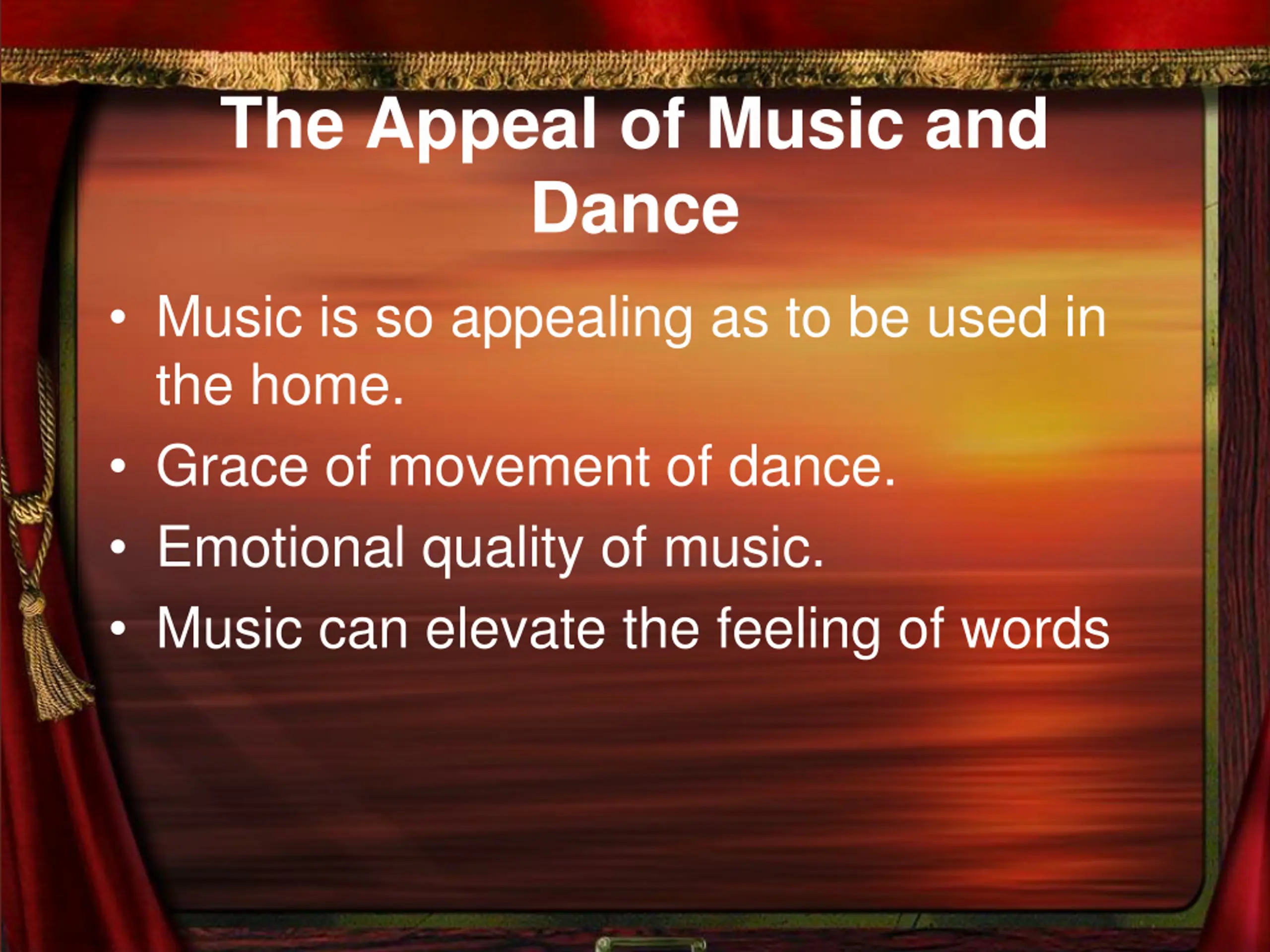 The Appeal of Music and Dance

• Music is so appealing as to be used in the home.
• Grace of movement of dance.
• Emotional quality of music.
• Music can elevate the feeling of words